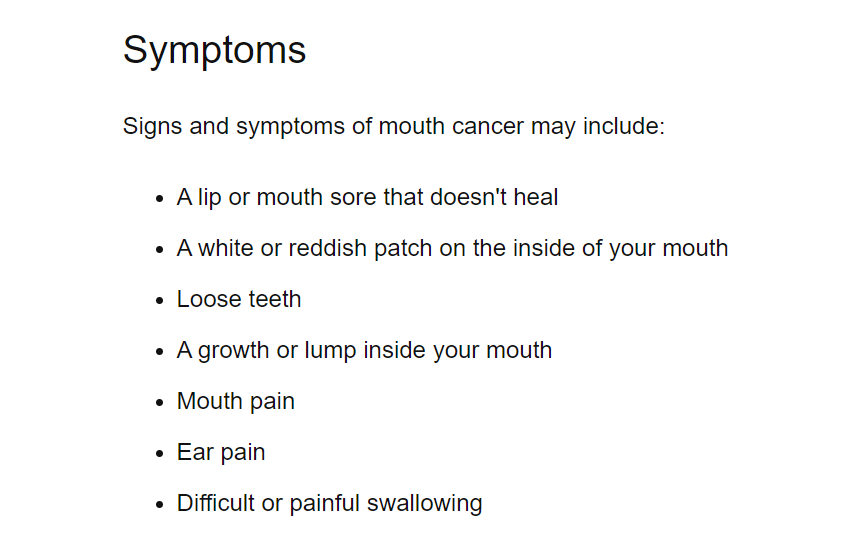 Symptoms

Signs and symptoms of mouth cancer may include:

- A lip or mouth sore that doesn't heal
- A white or reddish patch on the inside of your mouth
- Loose teeth
- A growth or lump inside your mouth
- Mouth pain
- Ear pain
- Difficult or painful swallowing